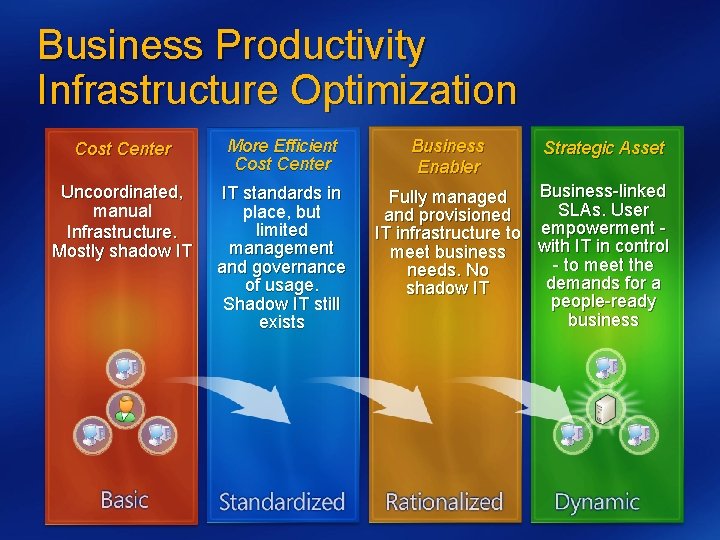 Business Productivity Infrastructure Optimization

Cost Center

Uncoordinated, manual Infrastructure. Mostly shadow IT

Basic

More Efficient Cost Center

IT standards in place, but limited management and governance of usage. Shadow IT still exists

Standardized

Business Enabler

Fully managed and provisioned IT infrastructure to meet business needs. No shadow IT

Rationalized

Strategic Asset

Business-linked SLAs. User empowerment - with IT in control - to meet the demands for a people-ready business

Dynamic